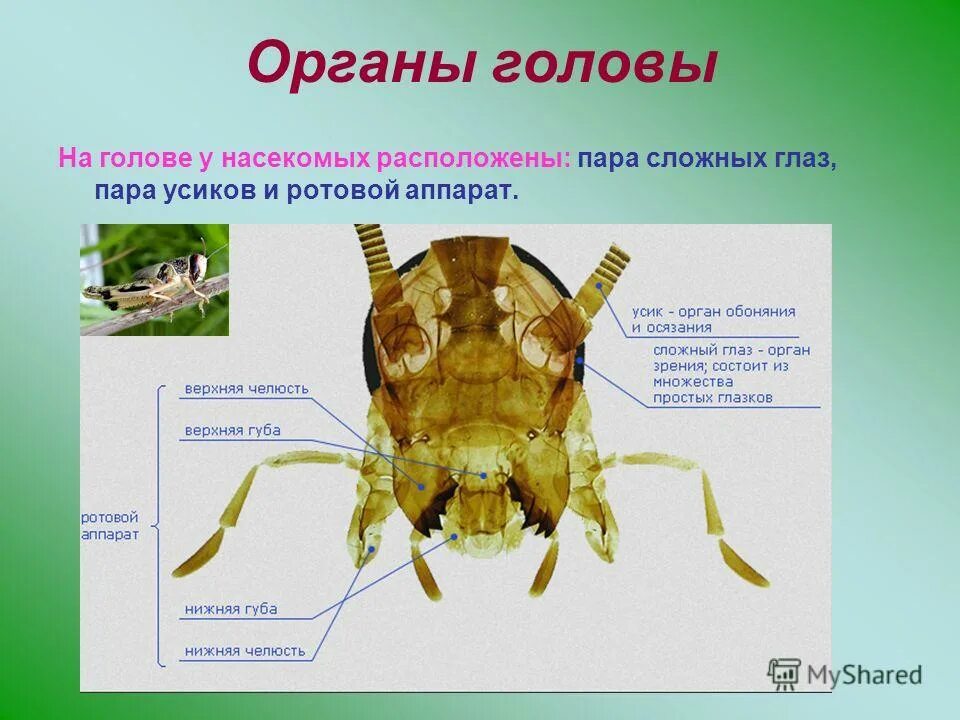 Органы головы

На голове у насекомых расположены: пара сложных глаз, пара усиков и ротовой аппарат.

усик - орган обоняния и осязания

сложный глаз - орган зрения; состоит из множества простых глазков

верхняя челюсть

верхняя губа

ротовой аппарат

нижняя губа

нижняя челюсть

MyShared